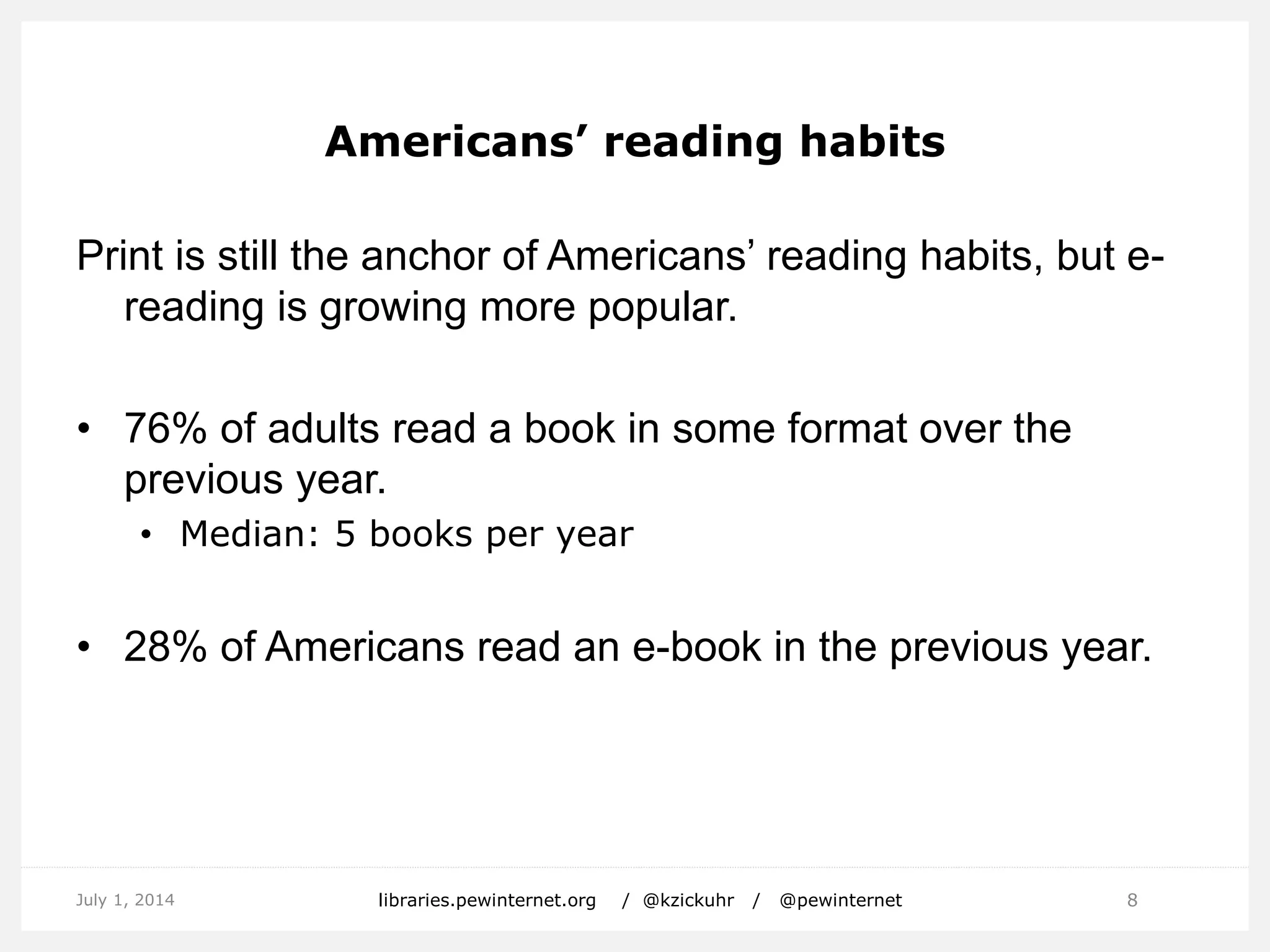 Americans’ reading habits

Print is still the anchor of Americans’ reading habits, but e-reading is growing more popular.

• 76% of adults read a book in some format over the previous year.
  • Median: 5 books per year

• 28% of Americans read an e-book in the previous year.

July 1, 2014

libraries.pewinternet.org / @kzickuhr / @pewinternet

8